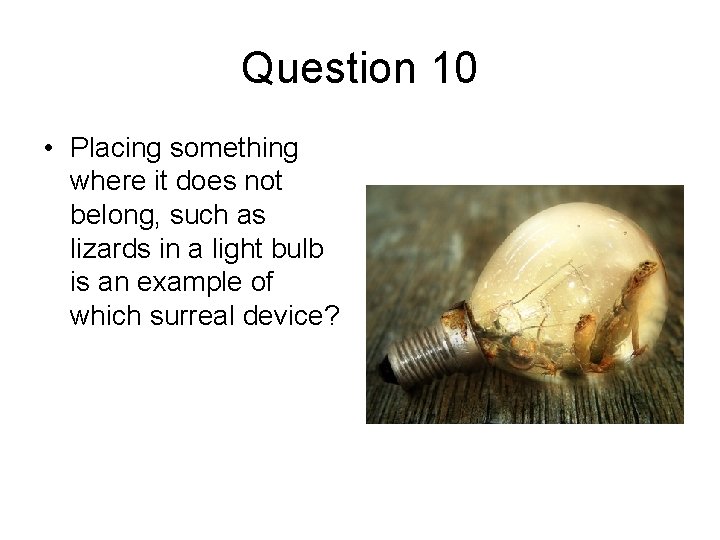 Question 10

• Placing something where it does not belong, such as lizards in a light bulb is an example of which surreal device?